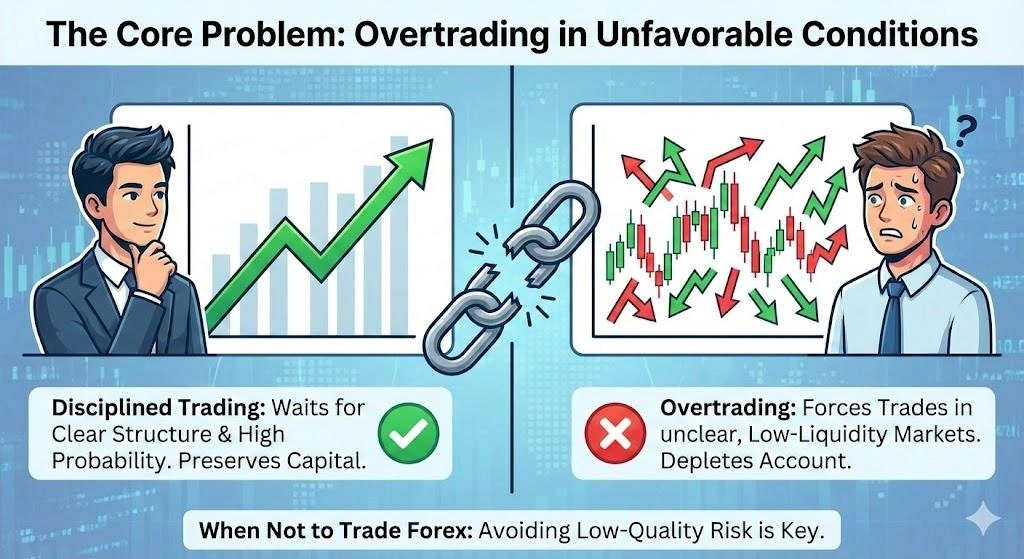 The Core Problem: Overtrading in Unfavorable Conditions

?

Disciplined Trading: Waits for Clear Structure & High Probability. Preserves Capital.

Overtrading: Forces Trades in unclear, Low-Liquidity Markets. Depletes Account.

When Not to Trade Forex: Avoiding Low-Quality Risk is Key.